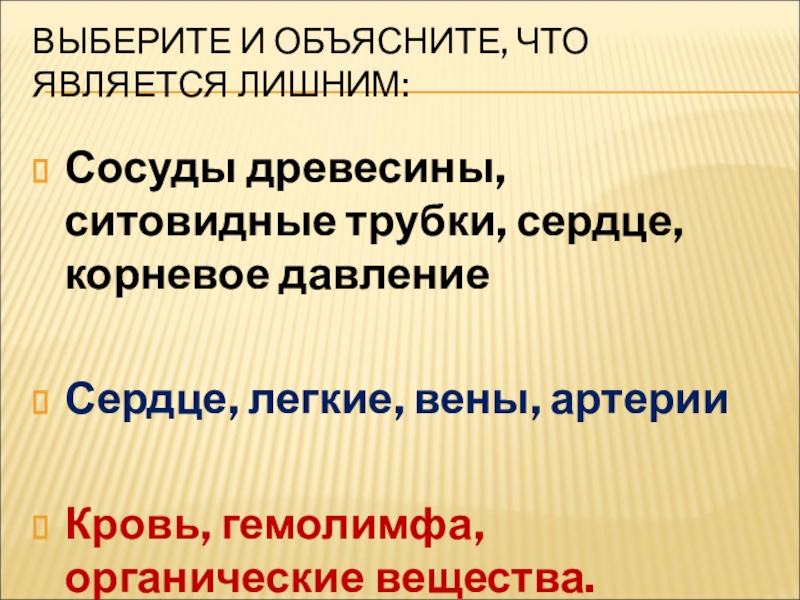 ВЫБЕРИТЕ И ОБЪЯСНИТЕ, ЧТО ЯВЛЯЕТСЯ ЛИШНИМ:

Сосуды древесины, ситовидные трубки, сердце, корневое давление

Сердце, легкие, вены, артерии

Кровь, гемолимфа, органические вещества.